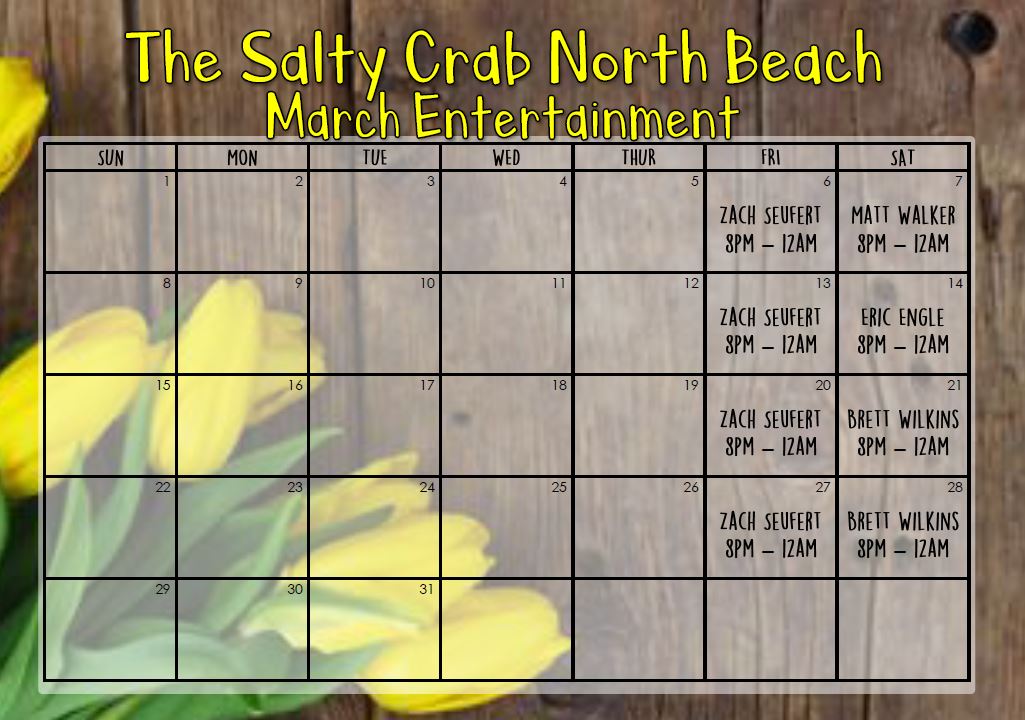 The Salty Crab North Beach
March Entertainment

| SUN | MON | TUE | WED | THUR | FRI | SAT |
|---|---|---|---|---|---|---|
| 1 | 2 | 3 | 4 | 5 | 6 ZACH SEUFERT 8PM – 12AM | 7 MATT WALKER 8PM – 12AM |
| 8 | 9 | 10 | 11 | 12 | 13 ZACH SEUFERT 8PM – 12AM | 14 ERIC ENGLE 8PM – 12AM |
| 15 | 16 | 17 | 18 | 19 | 20 ZACH SEUFERT 8PM – 12AM | 21 BRETT WILKINS 8PM – 12AM |
| 22 | 23 | 24 | 25 | 26 | 27 ZACH SEUFERT 8PM – 12AM | 28 BRETT WILKINS 8PM – 12AM |
| 29 | 30 | 31 | | | | |